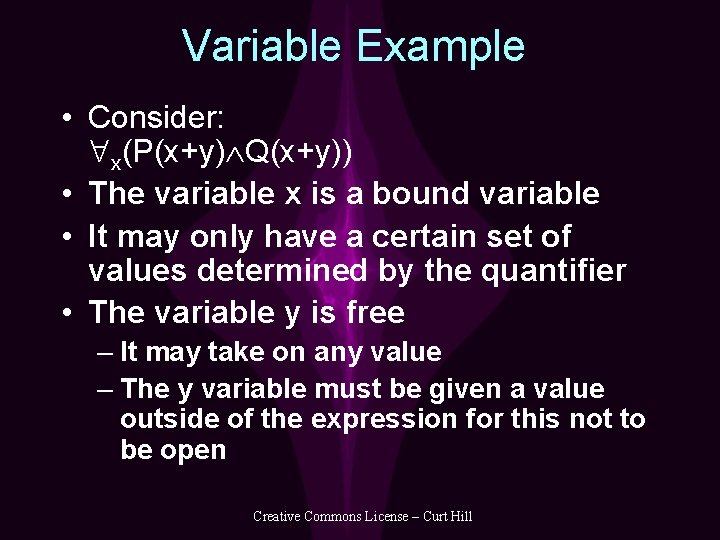 Variable Example

• Consider: $\forall_x(P(x+y) \wedge Q(x+y))$
• The variable x is a bound variable
• It may only have a certain set of values determined by the quantifier
• The variable y is free
– It may take on any value
– The y variable must be given a value outside of the expression for this not to be open

Creative Commons License – Curt Hill